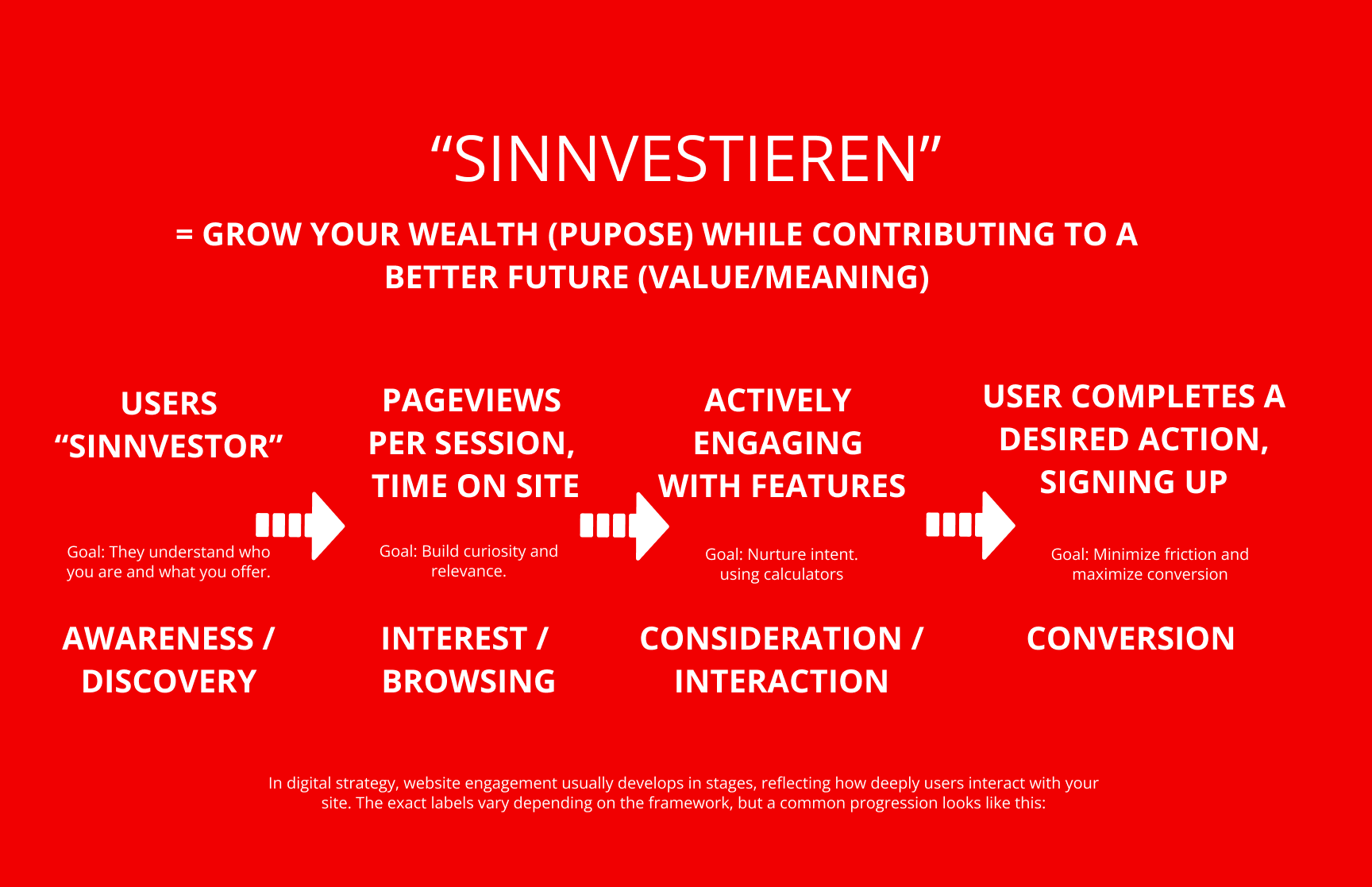 “SINNVESTIEREN”

= GROW YOUR WEALTH (PUPOSE) WHILE CONTRIBUTING TO A BETTER FUTURE (VALUE/MEANING)

USERS “SINNVESTOR”

Goal: They understand who you are and what you offer.

AWARENESS / DISCOVERY

PAGEVIEWS PER SESSION, TIME ON SITE

Goal: Build curiosity and relevance.

INTEREST / BROWSING

ACTIVELY ENGAGING WITH FEATURES

Goal: Nurture intent. using calculators

CONSIDERATION / INTERACTION

USER COMPLETES A DESIRED ACTION, SIGNING UP

Goal: Minimize friction and maximize conversion

CONVERSION

In digital strategy, website engagement usually develops in stages, reflecting how deeply users interact with your site. The exact labels vary depending on the framework, but a common progression looks like this: